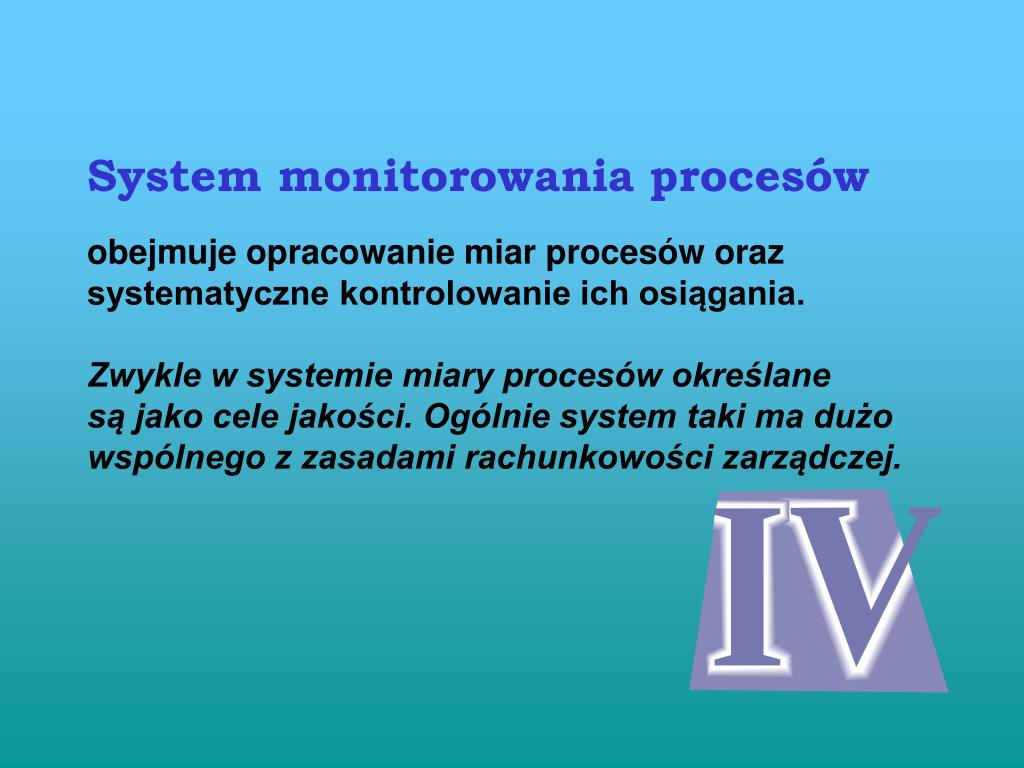 System monitorowania procesów

obejmuje opracowanie miar procesów oraz systematyczne kontrolowanie ich osiągania.

Zwykle w systemie miary procesów określane są jako cele jakości. Ogólnie system taki ma dużo wspólnego z zasadami rachunkowości zarządczej.

IV